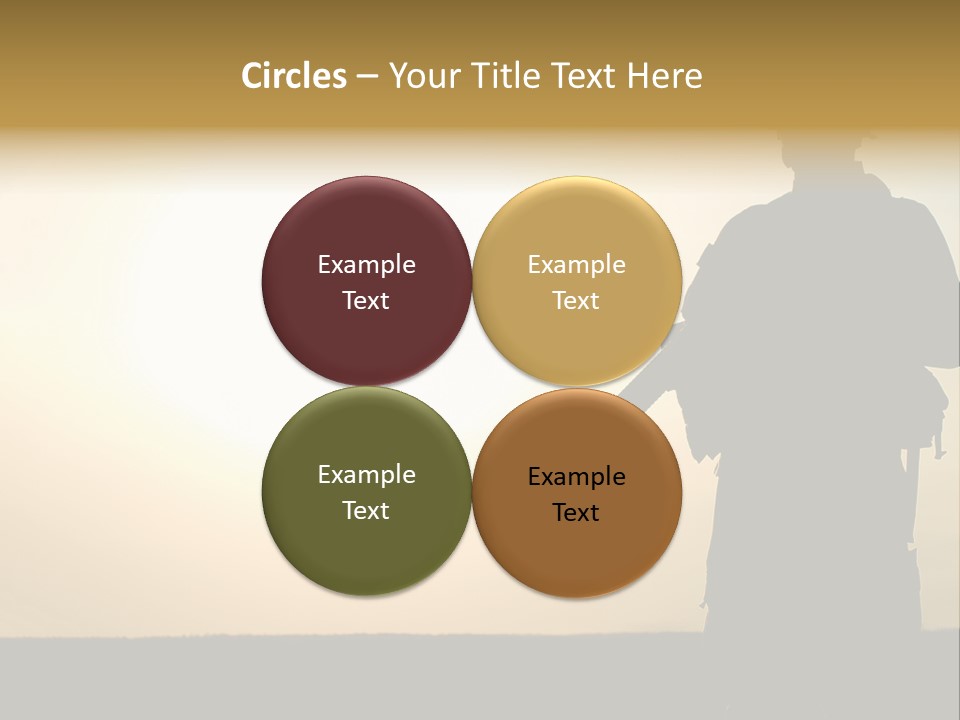 Circles – Your Title Text Here

Example Text

Example Text

Example Text

Example Text